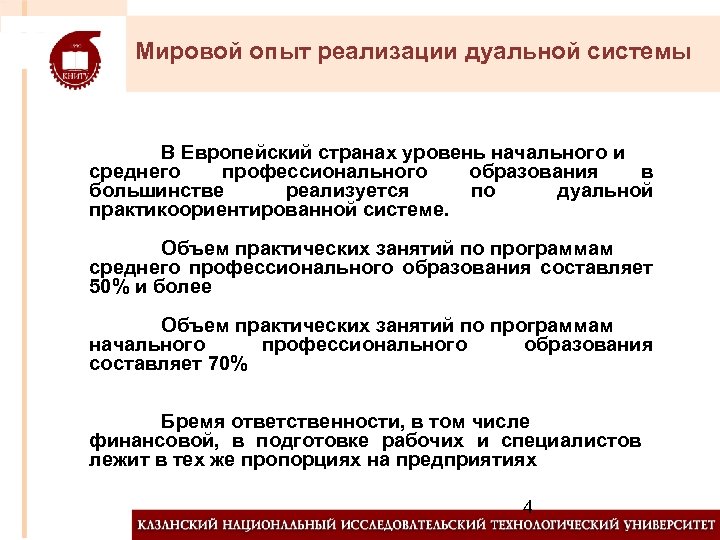 КНИТУ

Мировой опыт реализации дуальной системы

В Европейский странах уровень начального и среднего профессионального образования в большинстве реализуется по дуальной практикоориентированной системе.

Объем практических занятий по программам среднего профессионального образования составляет 50% и более

Объем практических занятий по программам начального профессионального образования составляет 70%

Бремя ответственности, в том числе финансовой, в подготовке рабочих и специалистов лежит в тех же пропорциях на предприятиях

4

КАЗАНСКИЙ НАЦИОНАЛЬНЫЙ ИССЛЕДОВАТЕЛЬСКИЙ ТЕХНОЛОГИЧЕСКИЙ УНИВЕРСИТЕТ